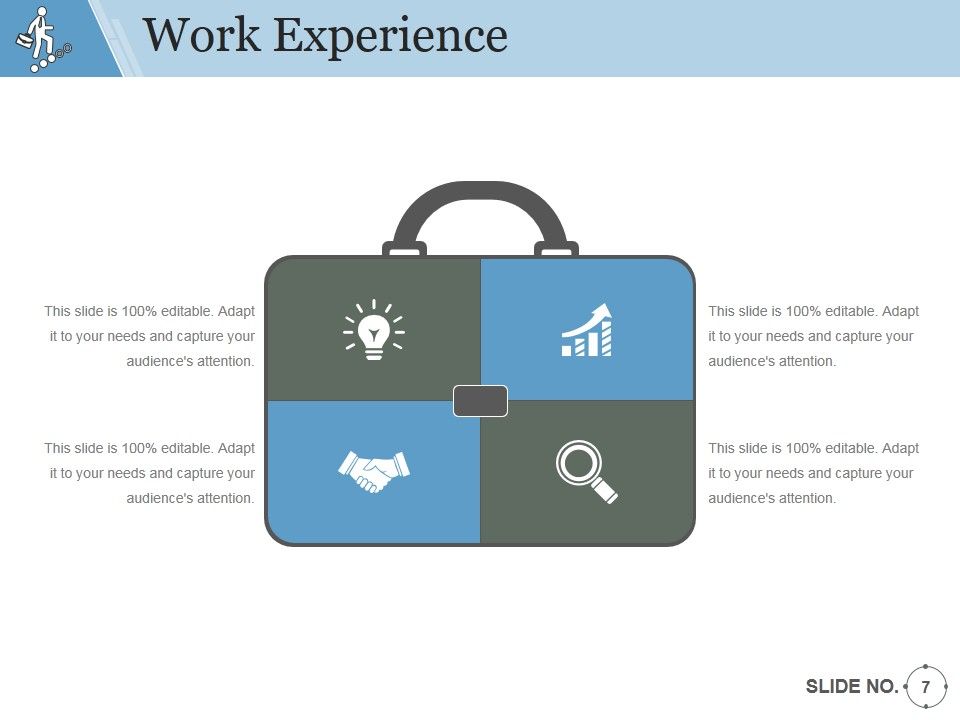 Work Experience

This slide is 100% editable. Adapt it to your needs and capture your audience's attention.

This slide is 100% editable. Adapt it to your needs and capture your audience's attention.

This slide is 100% editable. Adapt it to your needs and capture your audience's attention.

This slide is 100% editable. Adapt it to your needs and capture your audience's attention.

SLIDE NO. 7